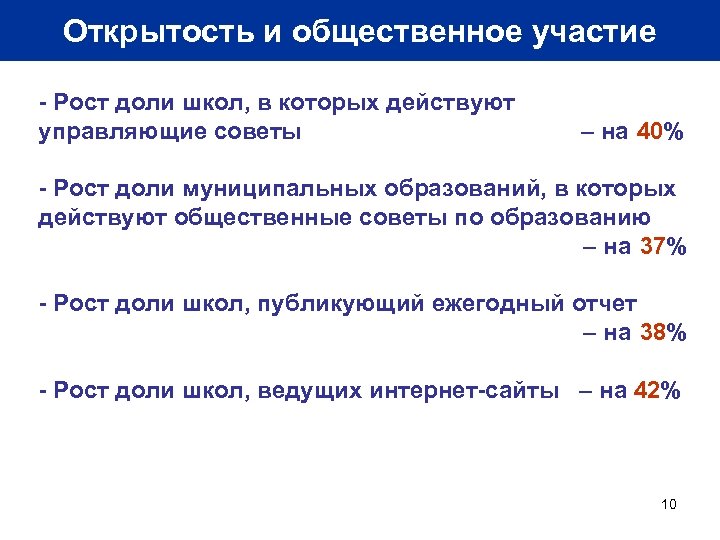 Открытость и общественное участие

- Рост доли школ, в которых действуют управляющие советы – на 40%

- Рост доли муниципальных образований, в которых действуют общественные советы по образованию – на 37%

- Рост доли школ, публикующий ежегодный отчет – на 38%

- Рост доли школ, ведущих интернет-сайты – на 42%

10